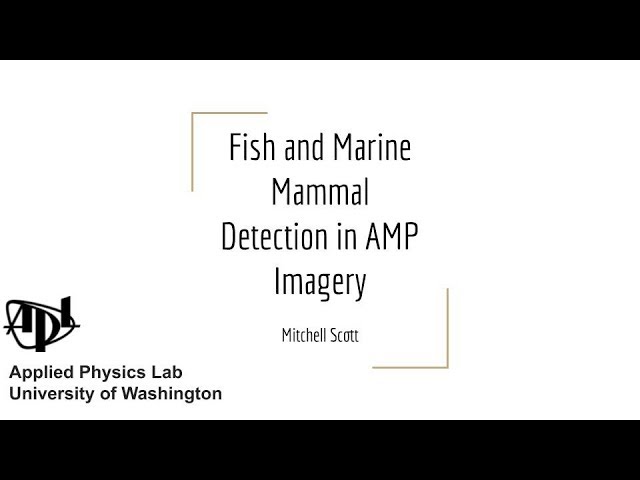 Fish and Marine Mammal Detection in AMP Imagery

Mitchell Scott

APL

Applied Physics Lab
University of Washington